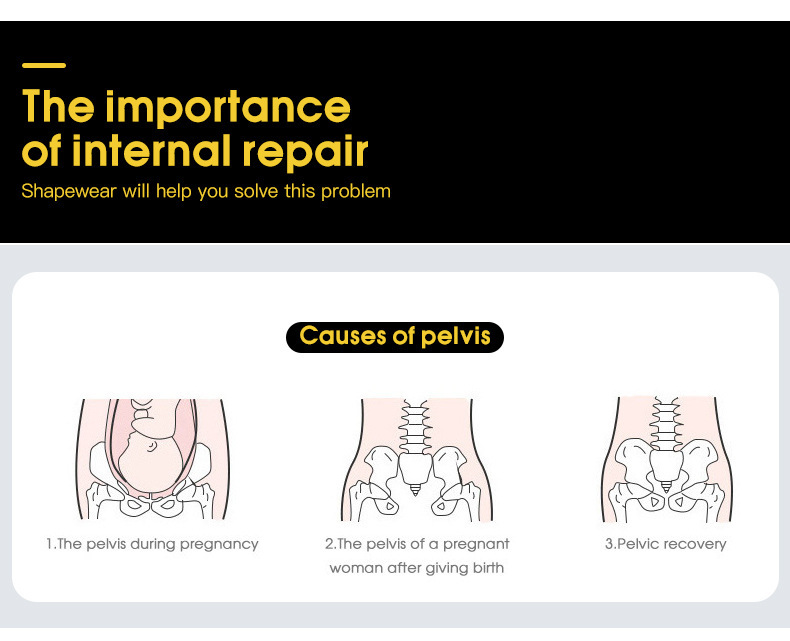 The importance of internal repair

Shapewear will help you solve this problem

Causes of pelvis

1.The pelvis during pregnancy

2.The pelvis of a pregnant woman after giving birth

3.Pelvic recovery